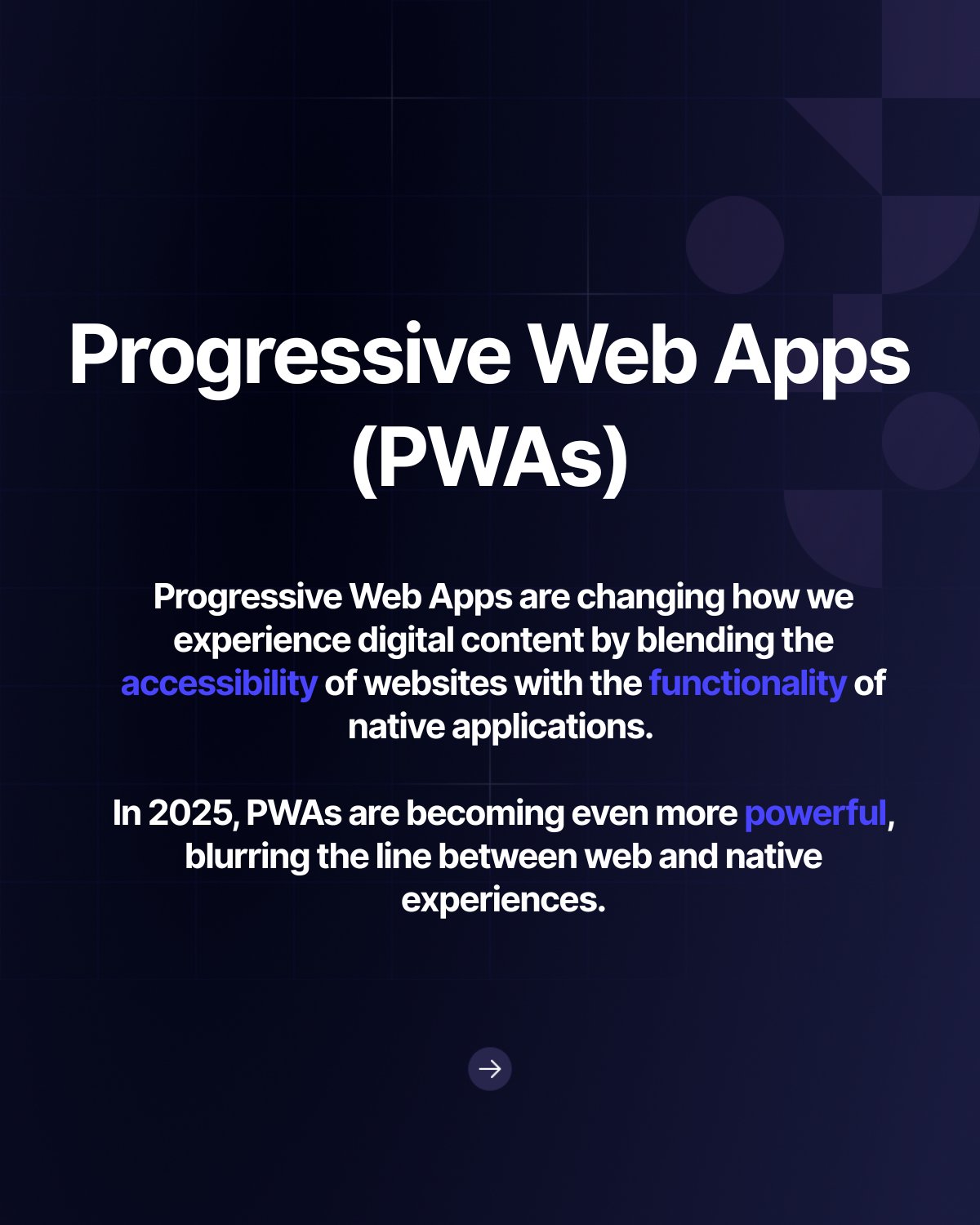 Progressive Web Apps (PWAs)

Progressive Web Apps are changing how we experience digital content by blending the accessibility of websites with the functionality of native applications.

In 2025, PWAs are becoming even more powerful, blurring the line between web and native experiences.